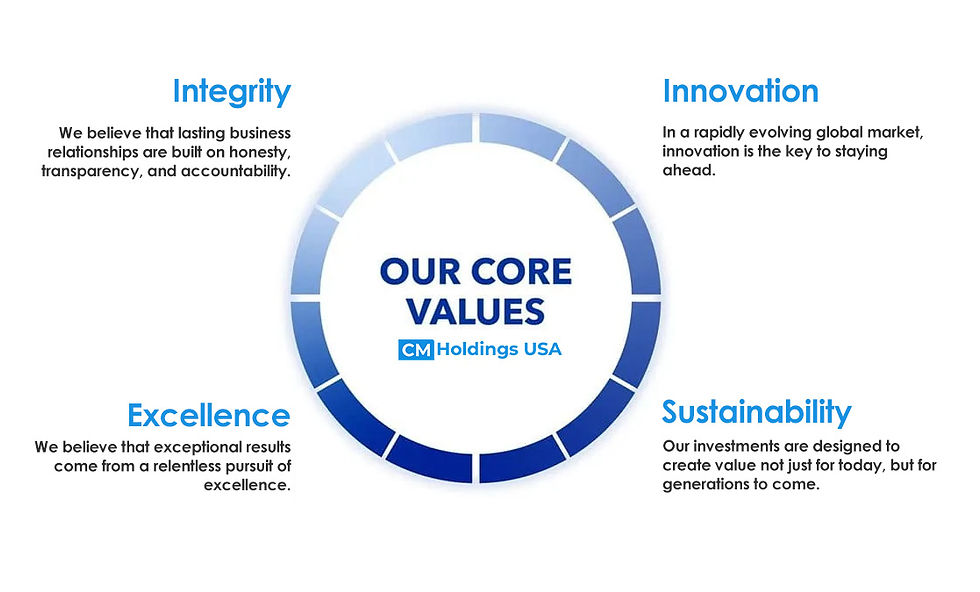 Integrity

We believe that lasting business relationships are built on honesty, transparency, and accountability.

Innovation

In a rapidly evolving global market, innovation is the key to staying ahead.

OUR CORE VALUES

CM Holdings USA

Excellence

We believe that exceptional results come from a relentless pursuit of excellence.

Sustainability

Our investments are designed to create value not just for today, but for generations to come.